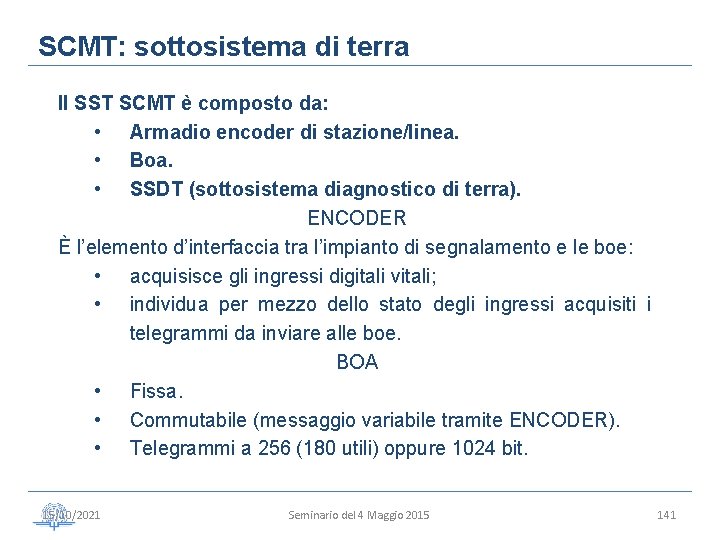 SCMT: sottosistema di terra

Il SST SCMT è composto da:
• Armadio encoder di stazione/linea.
• Boa.
• SSDT (sottosistema diagnostico di terra).

ENCODER

È l'elemento d'interfaccia tra l'impianto di segnalamento e le boe:
• acquisisce gli ingressi digitali vitali;
• individua per mezzo dello stato degli ingressi acquisiti i telegrammi da inviare alle boe.

BOA

• Fissa.
• Commutabile (messaggio variabile tramite ENCODER).
• Telegrammi a 256 (180 utili) oppure 1024 bit.

15/10/2021 Seminario del 4 Maggio 2015 141